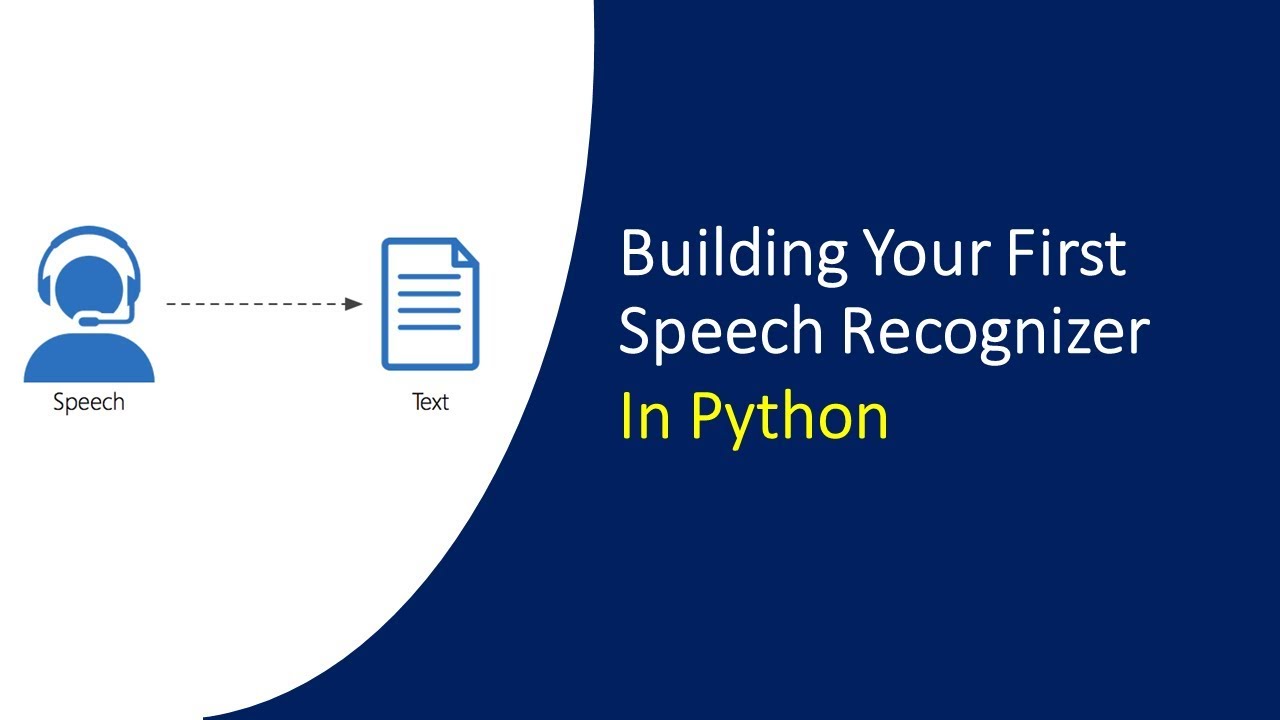 Speech

Text

Building Your First Speech Recognizer
In Python